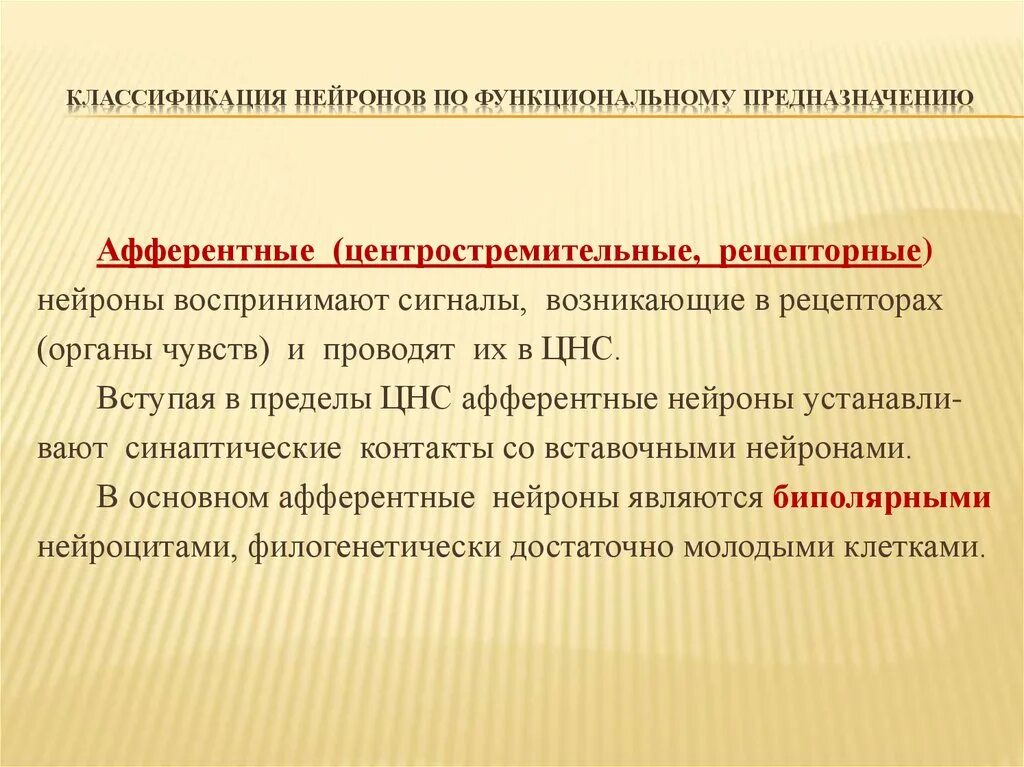 КЛАССИФИКАЦИЯ НЕЙРОНОВ ПО ФУНКЦИОНАЛЬНОМУ ПРЕДНАЗНАЧЕНИЮ

Афферентные (центростремительные, рецепторные) нейроны воспринимают сигналы, возникающие в рецепторах (органы чувств) и проводят их в ЦНС.

Вступая в пределы ЦНС афферентные нейроны устанавливают синаптические контакты со вставочными нейронами.

В основном афферентные нейроны являются биполярными нейроцитами, филогенетически достаточно молодыми клетками.